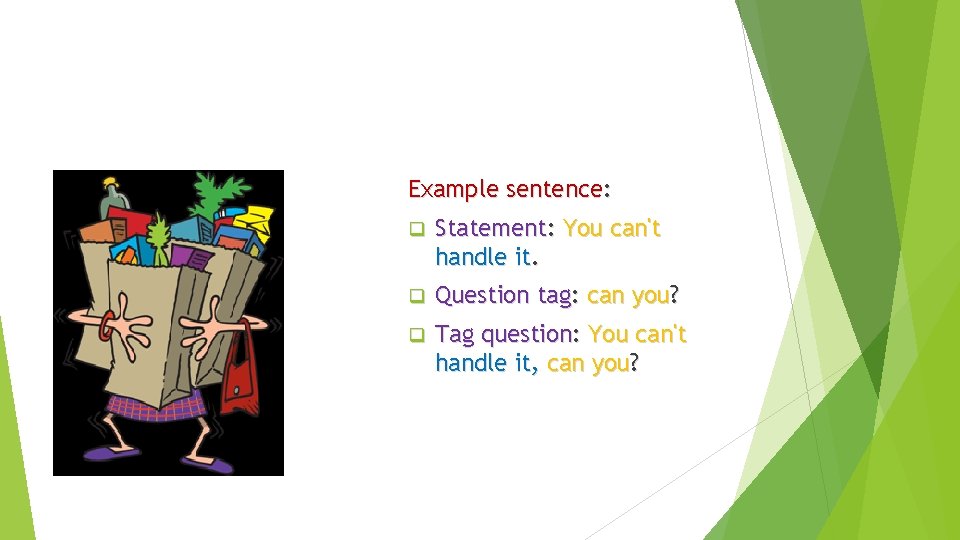 Example sentence:

Statement: You can't handle it.

Question tag: can you?

Tag question: You can't handle it, can you?